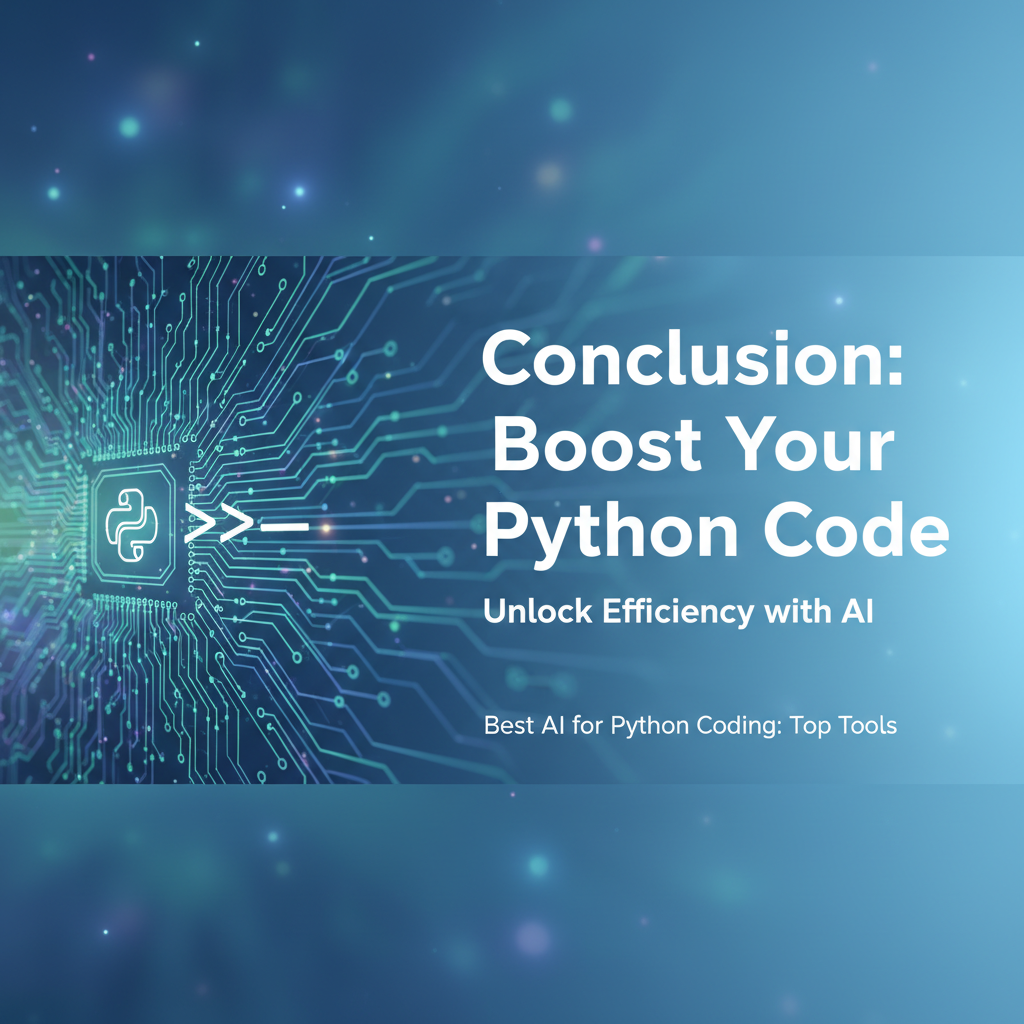 >>_

Conclusion: Boost Your Python Code

Unlock Efficiency with AI

Best AI for Python Coding: Top Tools